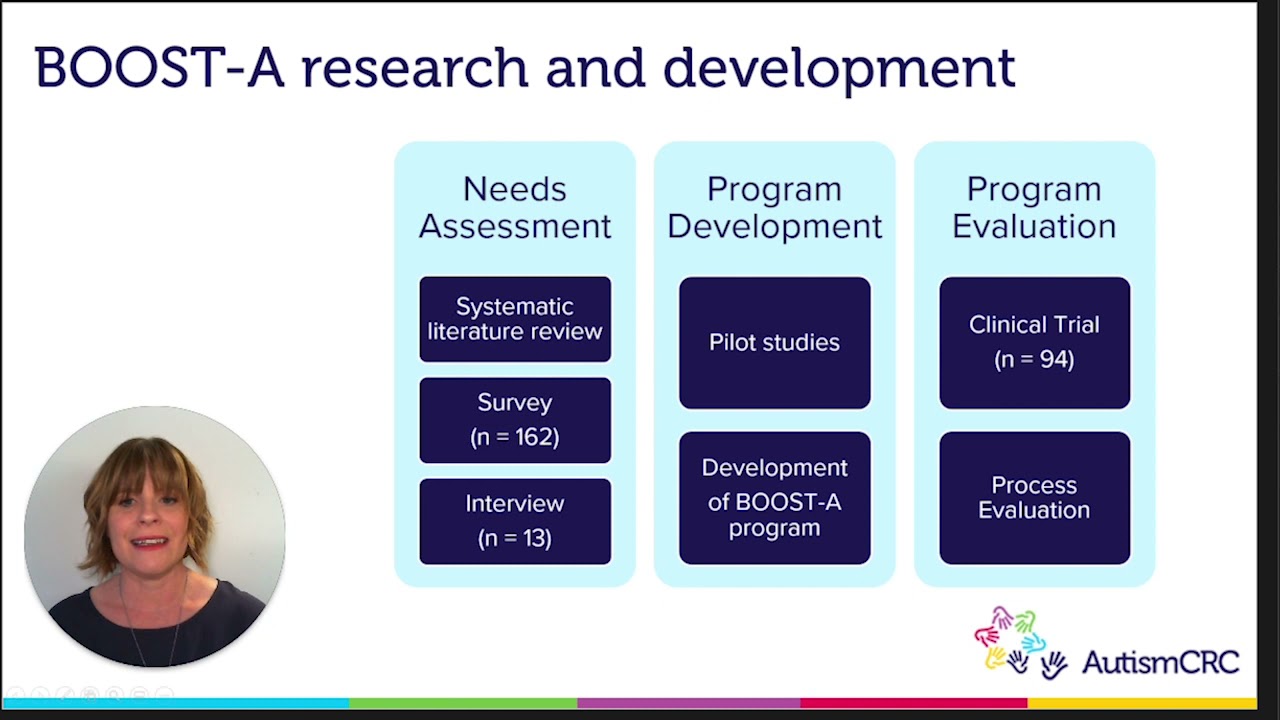 BOOST-A research and development

Needs Assessment

Systematic literature review

Survey (n = 162)

Interview (n = 13)

Program Development

Pilot studies

Development of BOOST-A program

Program Evaluation

Clinical Trial (n = 94)

Process Evaluation

AutismCRC